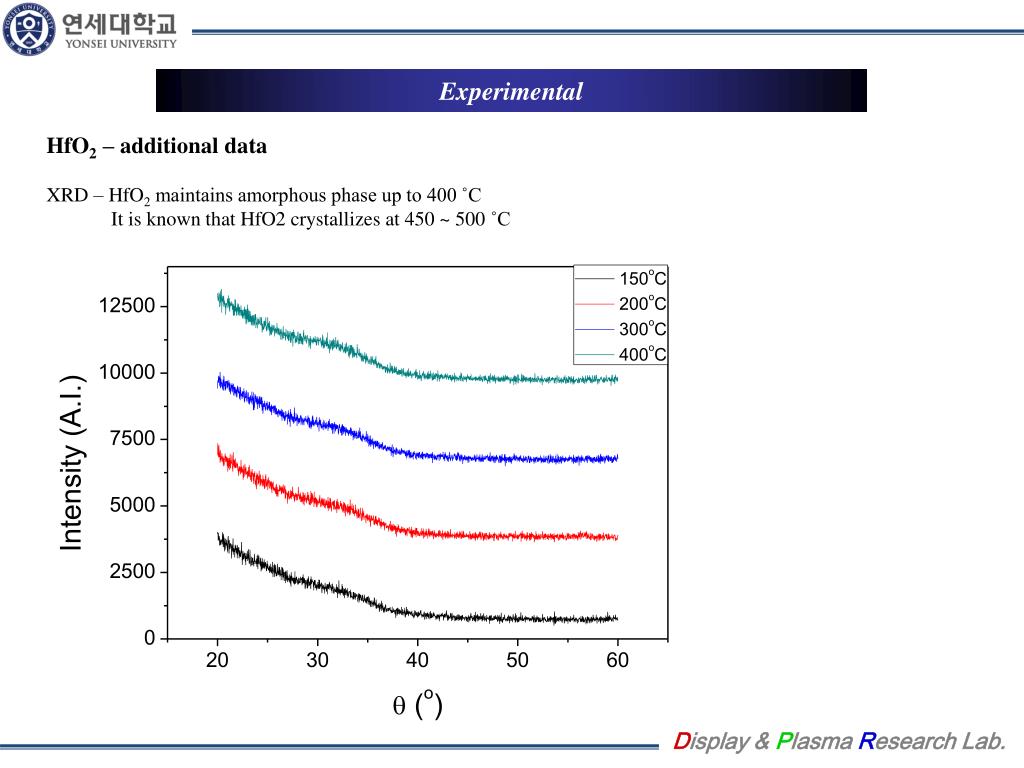 연세대학교
YONSEI UNIVERSITY

Experimental

$HfO_2$ – additional data

XRD – $HfO_2$ maintains amorphous phase up to 400 ˚C
It is known that HfO2 crystallizes at 450 ~ 500 ˚C

150$^o$C
200$^o$C
300$^o$C
400$^o$C

Intensity (A.I.)

12500
10000
7500
5000
2500
0

20
30
40
50
60

$\theta$ ($^o$)

Display & Plasma Research Lab.